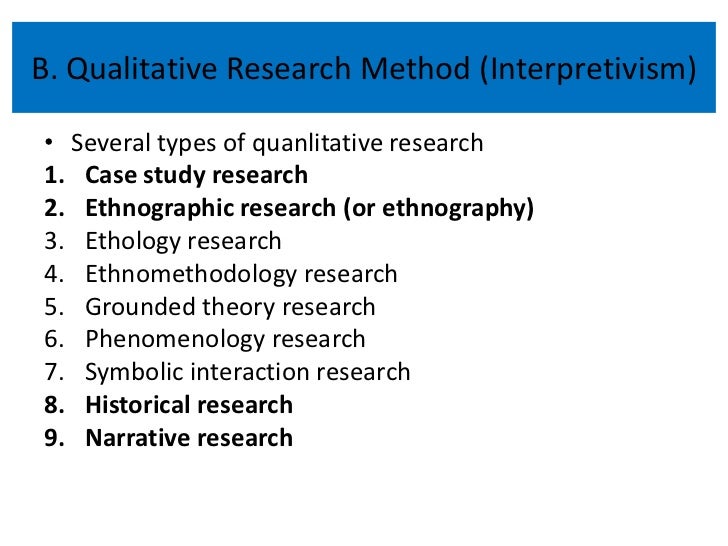 B. Qualitative Research Method (Interpretivism)

• Several types of quanlitative research
1. Case study research
2. Ethnographic research (or ethnography)
3. Ethology research
4. Ethnomethodology research
5. Grounded theory research
6. Phenomenology research
7. Symbolic interaction research
8. Historical research
9. Narrative research